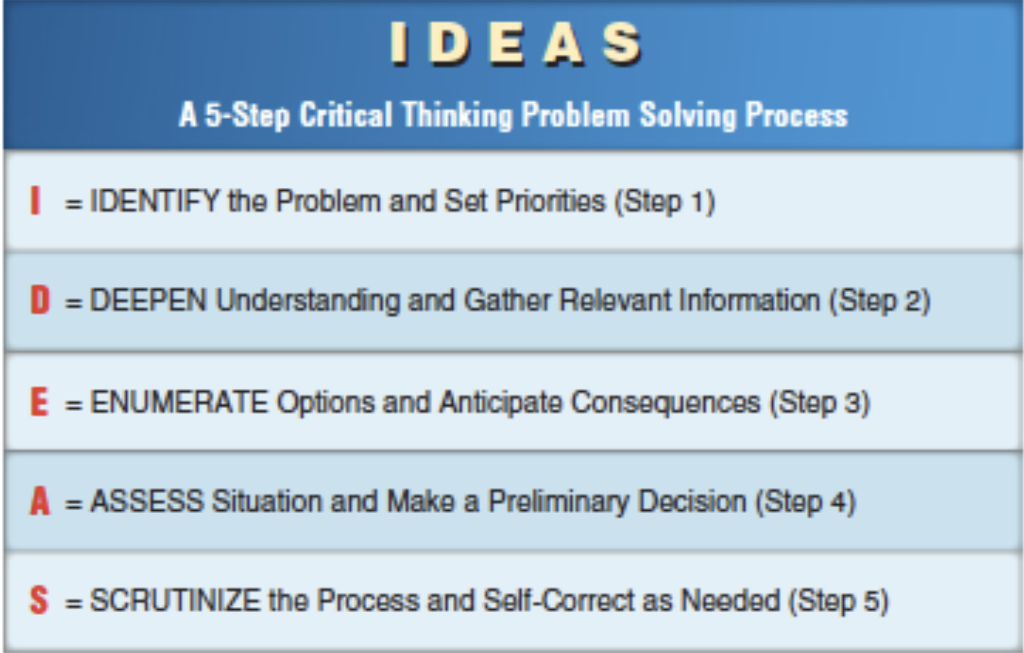 IDEAS

A 5-Step Critical Thinking Problem Solving Process

I = IDENTIFY the Problem and Set Priorities (Step 1)

D = DEEPEN Understanding and Gather Relevant Information (Step 2)

E = ENUMERATE Options and Anticipate Consequences (Step 3)

A = ASSESS Situation and Make a Preliminary Decision (Step 4)

S = SCRUTINIZE the Process and Self-Correct as Needed (Step 5)